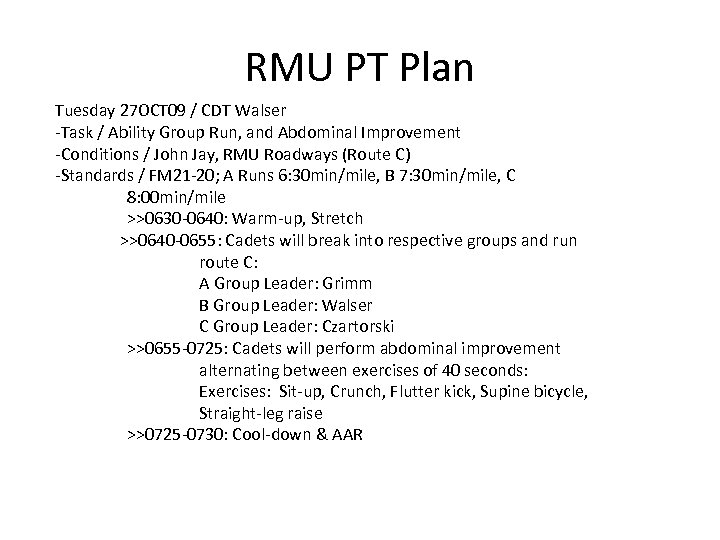 RMU PT Plan

Tuesday 27OCT09 / CDT Walser
-Task / Ability Group Run, and Abdominal Improvement
-Conditions / John Jay, RMU Roadways (Route C)
-Standards / FM21-20; A Runs 6:30min/mile, B 7:30min/mile, C 8:00min/mile
>>0630-0640: Warm-up, Stretch
>>0640-0655: Cadets will break into respective groups and run route C:
A Group Leader: Grimm
B Group Leader: Walser
C Group Leader: Czartorski
>>0655-0725: Cadets will perform abdominal improvement alternating between exercises of 40 seconds:
Exercises: Sit-up, Crunch, Flutter kick, Supine bicycle, Straight-leg raise
>>0725-0730: Cool-down & AAR